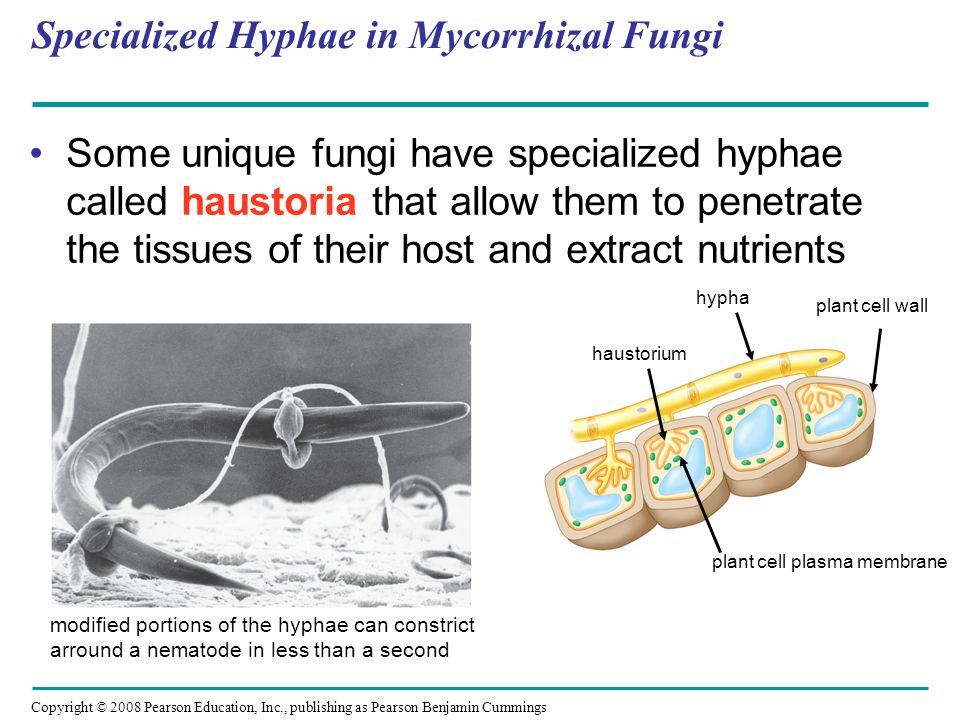 Specialized Hyphae in Mycorrhizal Fungi

• Some unique fungi have specialized hyphae called haustoria that allow them to penetrate the tissues of their host and extract nutrients

hypha

plant cell wall

haustorium

plant cell plasma membrane

modified portions of the hyphae can constrict arround a nematode in less than a second

Copyright © 2008 Pearson Education, Inc., publishing as Pearson Benjamin Cummings